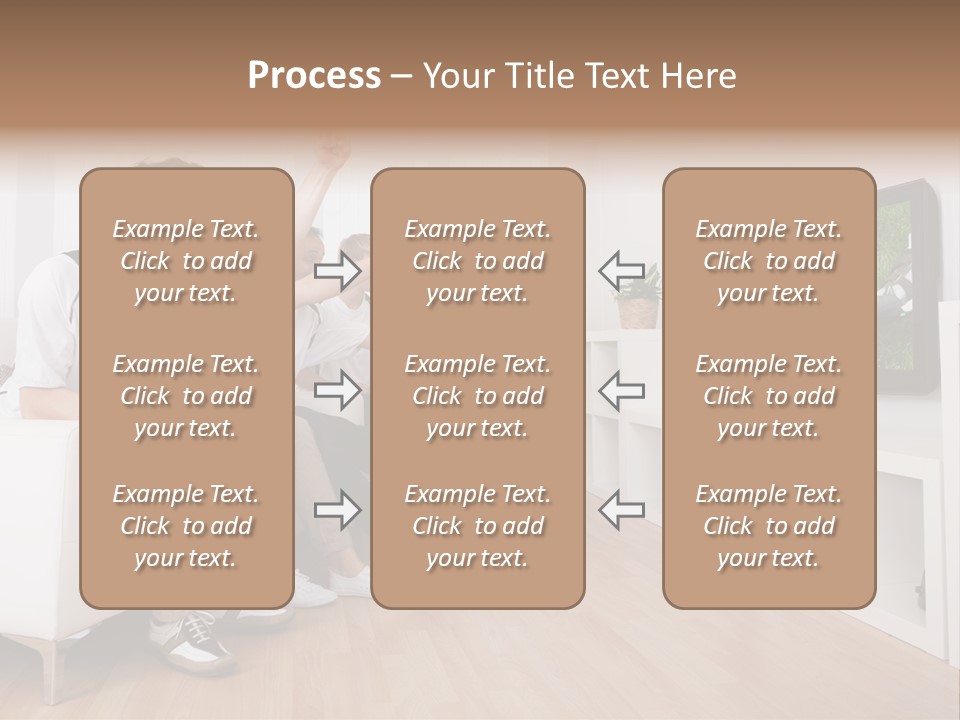 Process – Your Title Text Here

Example Text. Click to add your text.

Example Text. Click to add your text.

Example Text. Click to add your text.

Example Text. Click to add your text.

Example Text. Click to add your text.

Example Text. Click to add your text.

Example Text. Click to add your text.

Example Text. Click to add your text.

Example Text. Click to add your text.